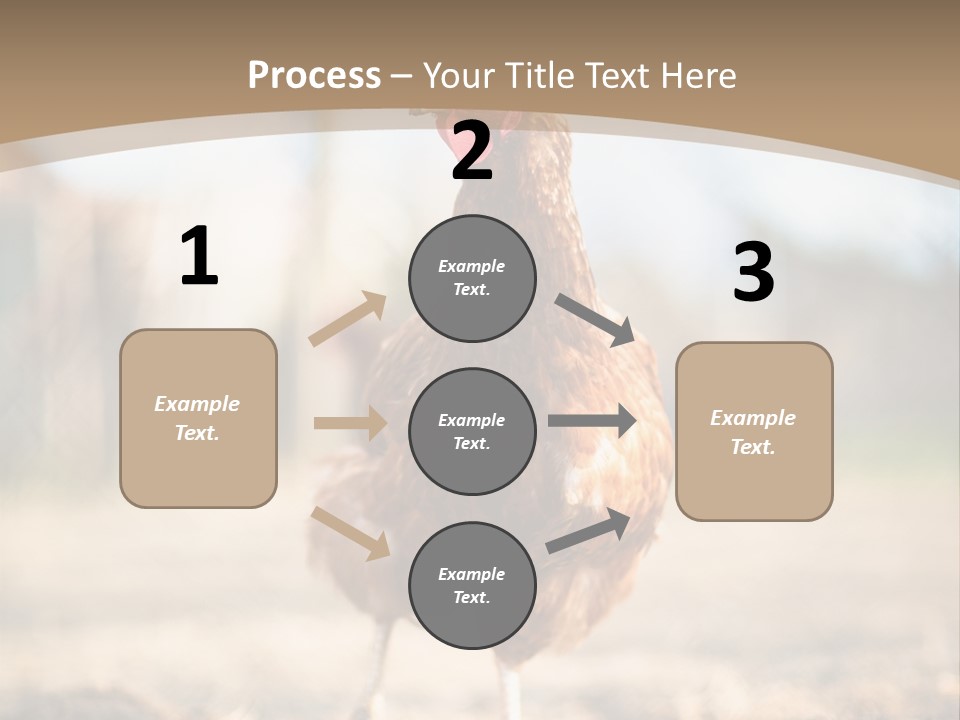 Process – Your Title Text Here

1

Example Text.

2

Example Text.

Example Text.

Example Text.

3

Example Text.